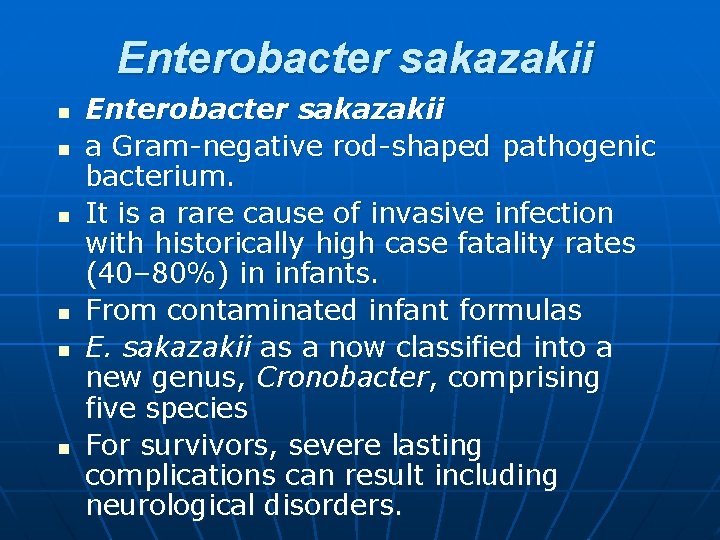 Enterobacter sakazakii

- Enterobacter sakazakii
- a Gram-negative rod-shaped pathogenic bacterium.
- It is a rare cause of invasive infection with historically high case fatality rates (40–80%) in infants.
- From contaminated infant formulas
- E. sakazakii as a now classified into a new genus, Cronobacter, comprising five species
- For survivors, severe lasting complications can result including neurological disorders.